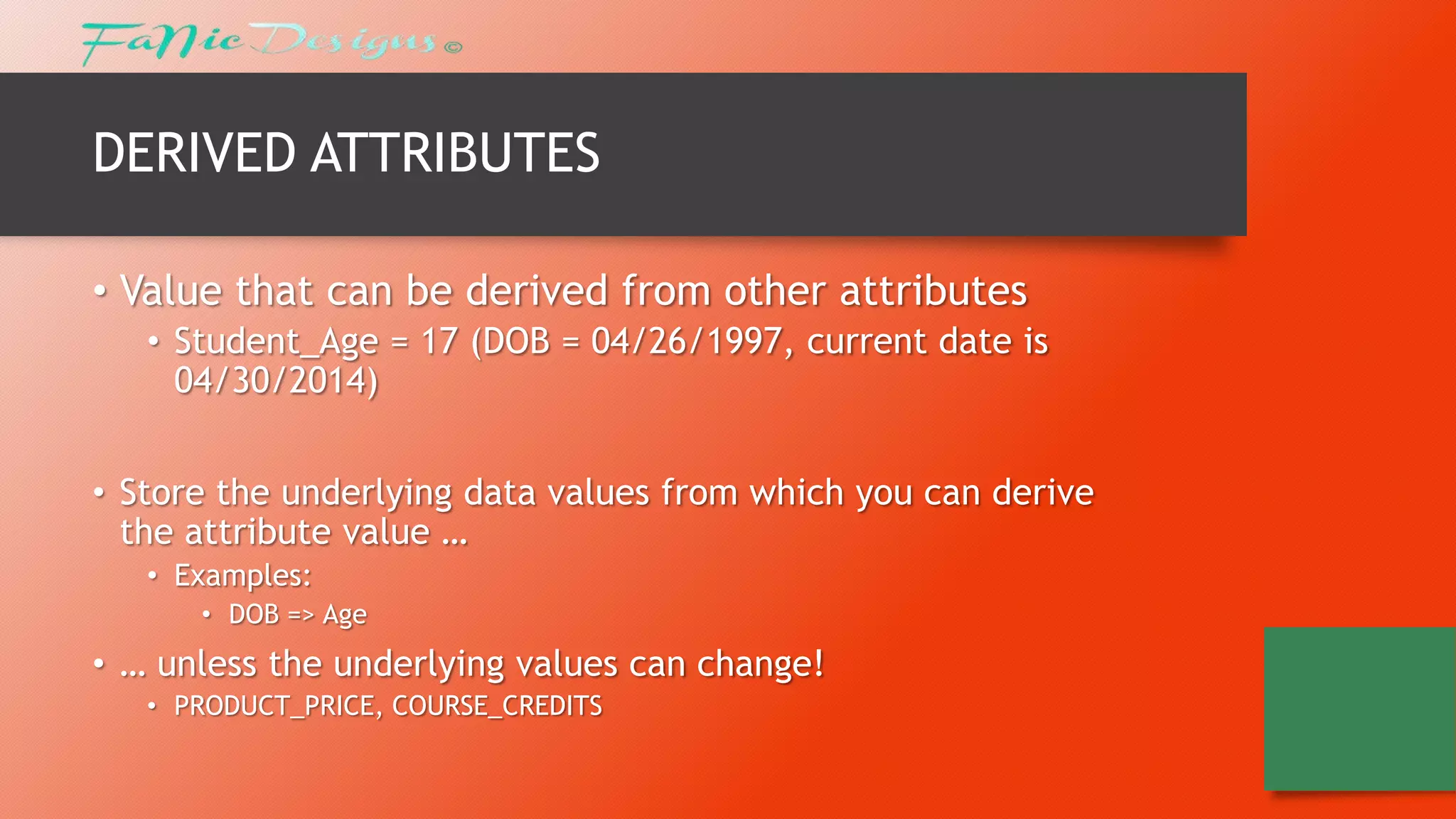 FaNic Designs ©

DERIVED ATTRIBUTES

• Value that can be derived from other attributes
 • Student_Age = 17 (DOB = 04/26/1997, current date is 04/30/2014)

• Store the underlying data values from which you can derive the attribute value …
 • Examples:
  • DOB => Age
• … unless the underlying values can change!
 • PRODUCT_PRICE, COURSE_CREDITS